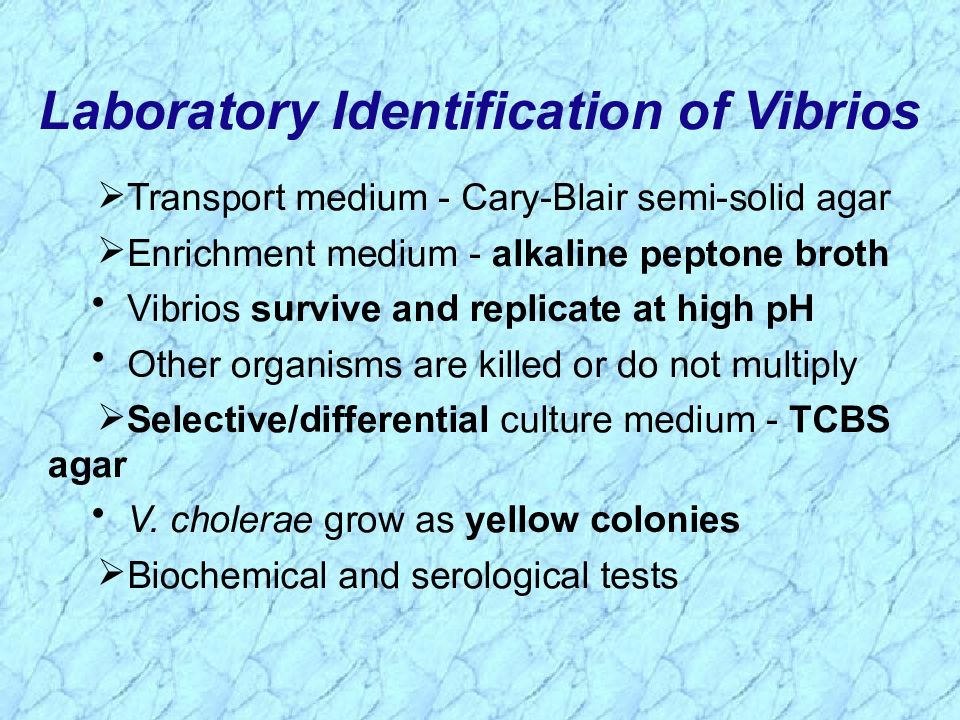 Laboratory Identification of Vibrios

➢Transport medium - Cary-Blair semi-solid agar

➢Enrichment medium - alkaline peptone broth

• Vibrios survive and replicate at high pH

• Other organisms are killed or do not multiply

➢Selective/differential culture medium - TCBS agar

• V. cholerae grow as yellow colonies

➢Biochemical and serological tests